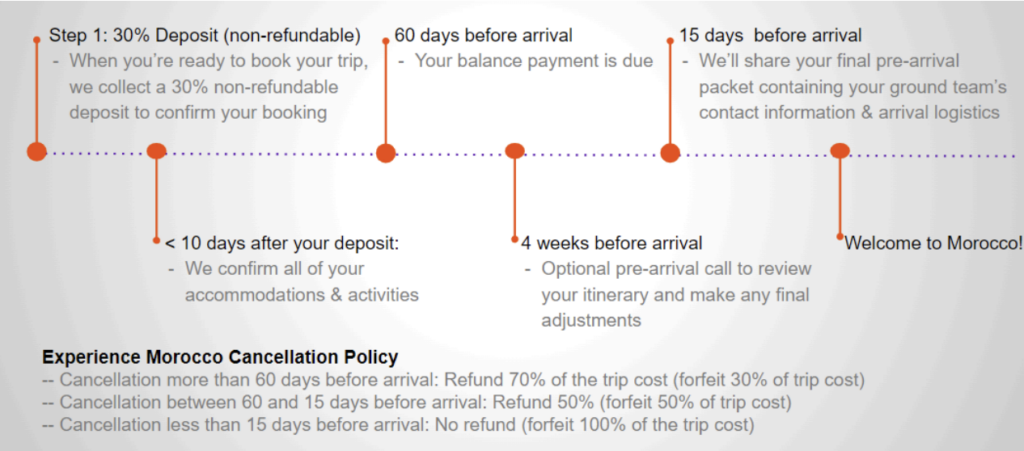 Step 1: 30% Deposit (non-refundable)
- When you're ready to book your trip, we collect a 30% non-refundable deposit to confirm your booking

60 days before arrival
- Your balance payment is due

15 days before arrival
- We'll share your final pre-arrival packet containing your ground team's contact information & arrival logistics

< 10 days after your deposit:
- We confirm all of your accommodations & activities

4 weeks before arrival
- Optional pre-arrival call to review your itinerary and make any final adjustments

Welcome to Morocco!

Experience Morocco Cancellation Policy
-- Cancellation more than 60 days before arrival: Refund 70% of the trip cost (forfeit 30% of trip cost)
-- Cancellation between 60 and 15 days before arrival: Refund 50% (forfeit 50% of trip cost)
-- Cancellation less than 15 days before arrival: No refund (forfeit 100% of the trip cost)